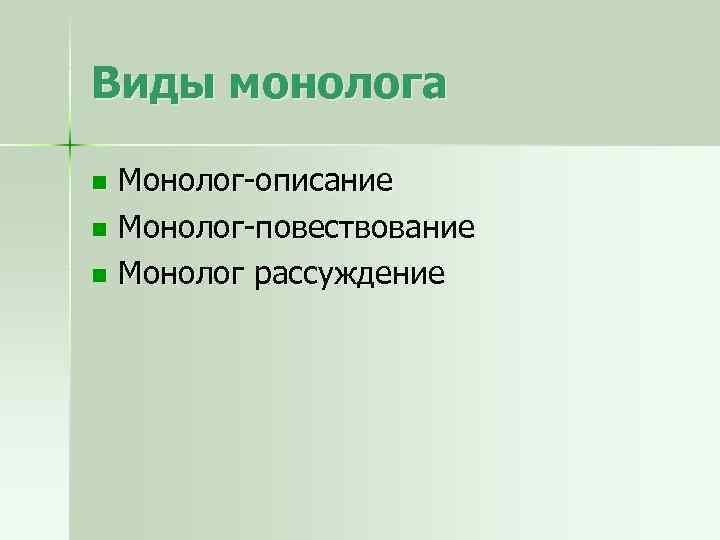 Виды монолога

- Монолог-описание
- Монолог-повествование
- Монолог рассуждение